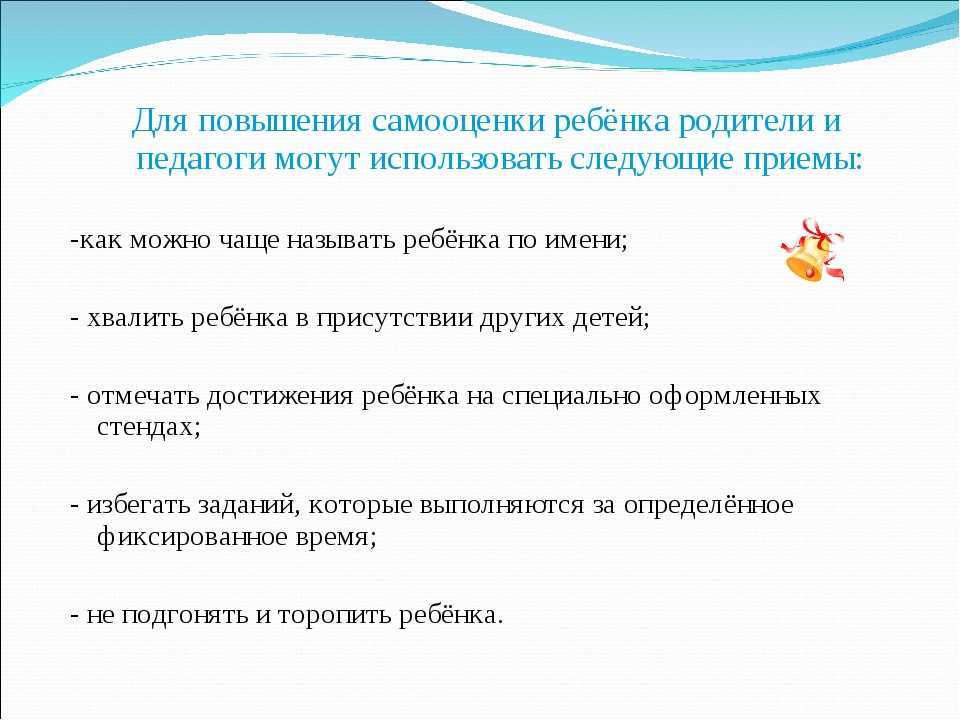 Для повышения самооценки ребёнка родители и педагоги могут использовать следующие приемы:

-как можно чаще называть ребёнка по имени;

- хвалить ребёнка в присутствии других детей;

- отмечать достижения ребёнка на специально оформленных стендах;

- избегать заданий, которые выполняются за определённое фиксированное время;

- не подгонять и торопить ребёнка.